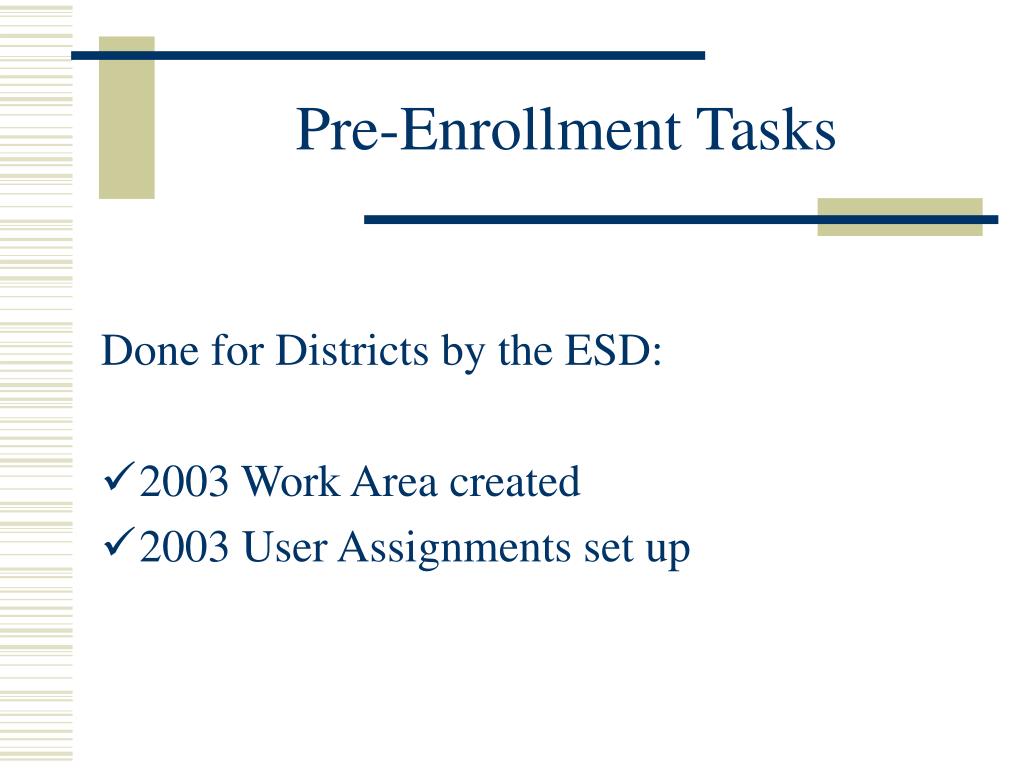 Pre-Enrollment Tasks

Done for Districts by the ESD:

✓2003 Work Area created
✓2003 User Assignments set up